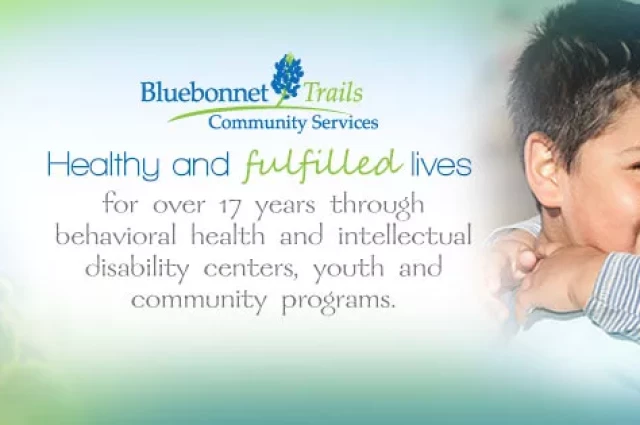 Bluebonnet Trails
Community Services

Healthy and fulfilled lives

for over 17 years through behavioral health and intellectual disability centers, youth and community programs.